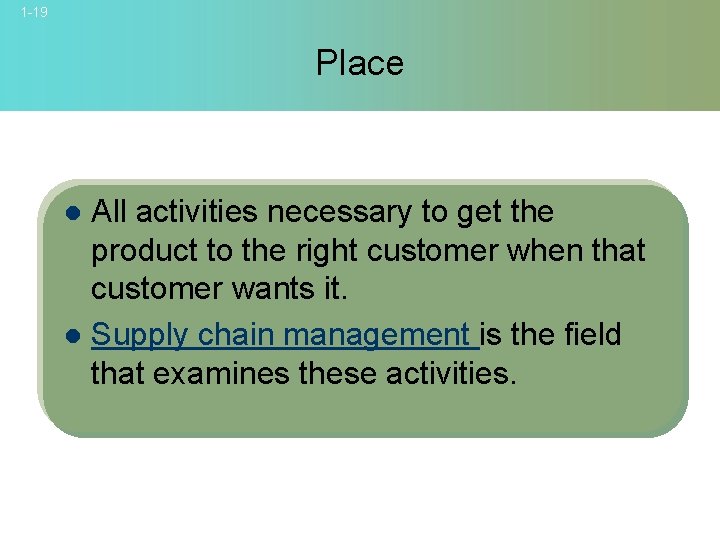 1-19

Place

- All activities necessary to get the product to the right customer when that customer wants it.
- Supply chain management is the field that examines these activities.